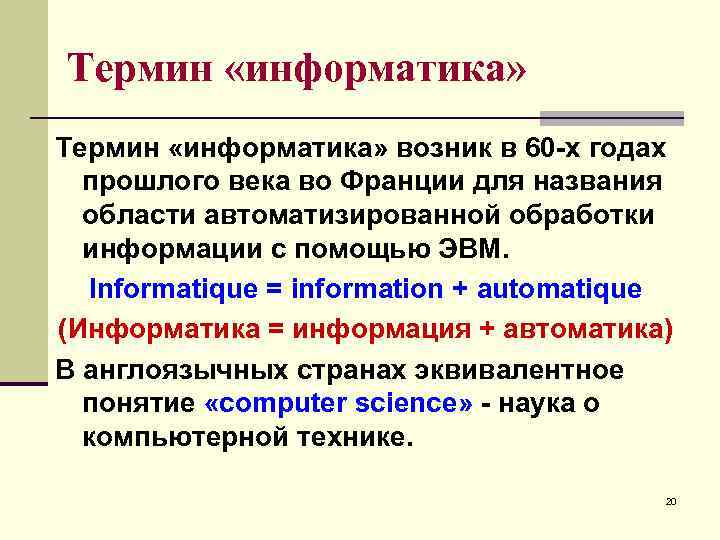 Термин «информатика»

Термин «информатика» возник в 60-х годах прошлого века во Франции для названия области автоматизированной обработки информации с помощью ЭВМ.

Informatique = information + automatique

(Информатика = информация + автоматика)

В англоязычных странах эквивалентное понятие «computer science» - наука о компьютерной технике.

20